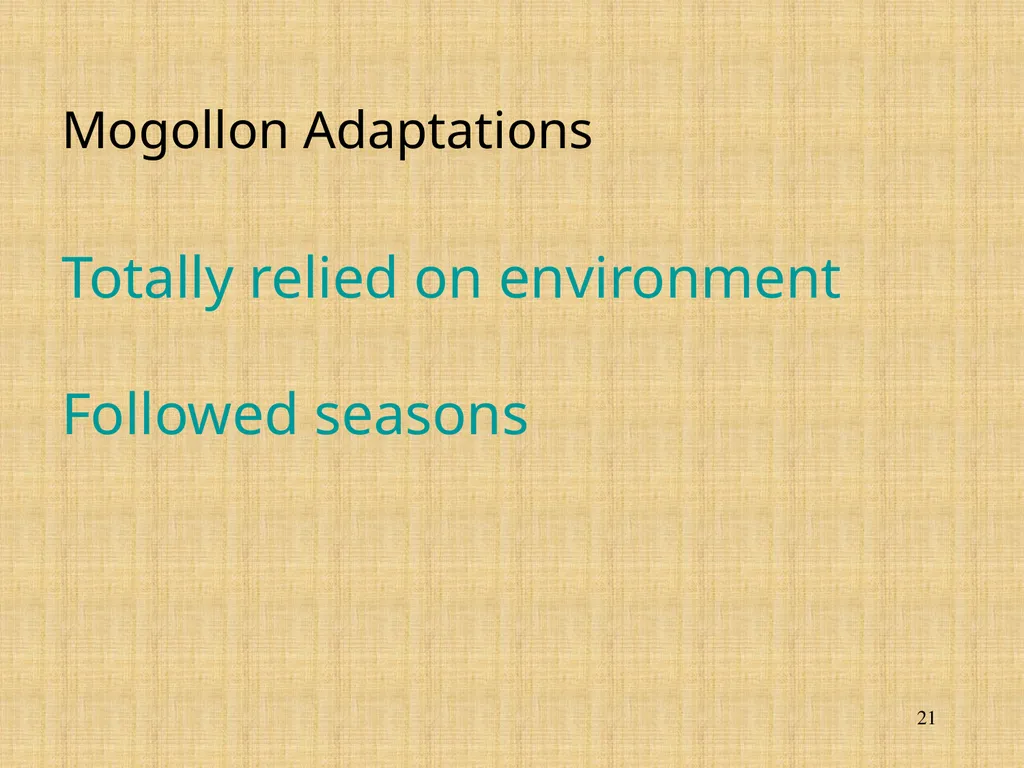 Mogollon Adaptations

Totally relied on environment

Followed seasons

21